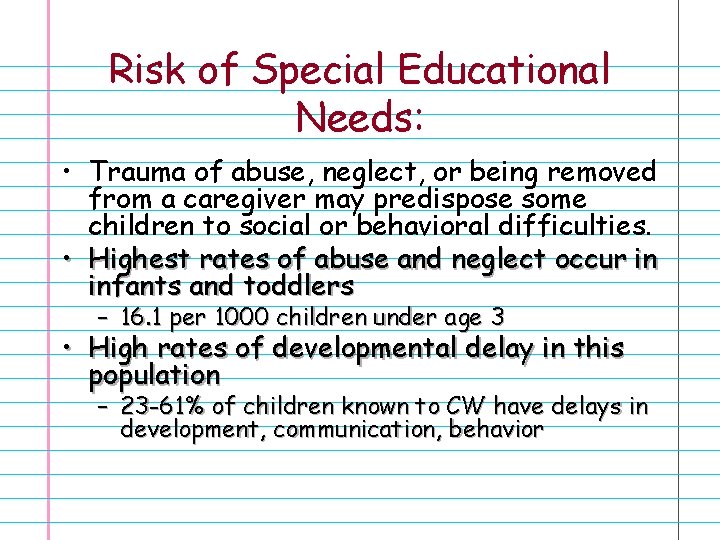 Risk of Special Educational Needs:

• Trauma of abuse, neglect, or being removed from a caregiver may predispose some children to social or behavioral difficulties.
• Highest rates of abuse and neglect occur in infants and toddlers
– 16.1 per 1000 children under age 3
• High rates of developmental delay in this population
– 23-61% of children known to CW have delays in development, communication, behavior